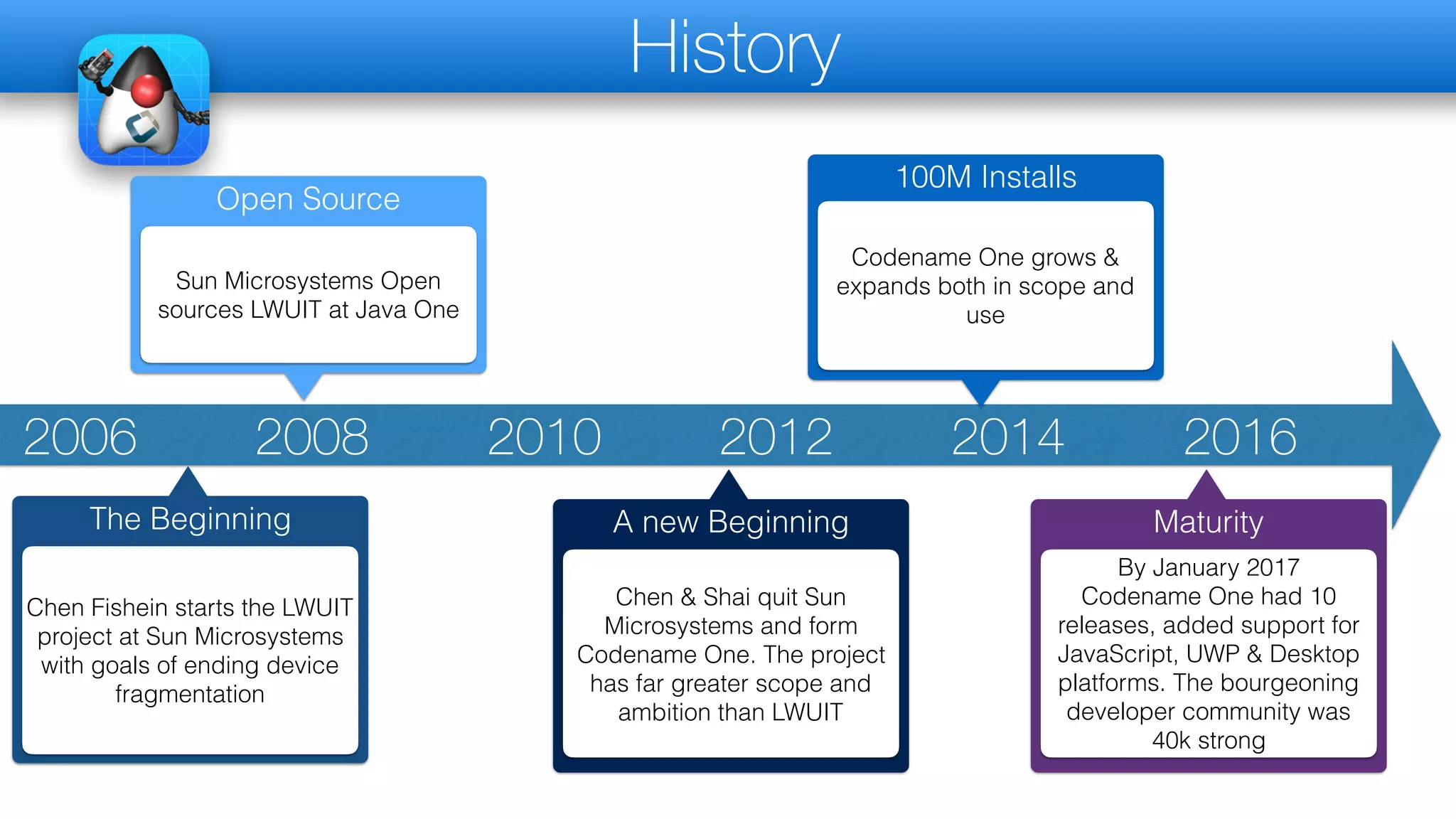 History

Open Source

Sun Microsystems Open sources LWUIT at Java One

100M Installs

Codename One grows & expands both in scope and use

2006 2008 2010 2012 2014 2016

The Beginning

Chen Fishein starts the LWUIT project at Sun Microsystems with goals of ending device fragmentation

A new Beginning

Chen & Shai quit Sun Microsystems and form Codename One. The project has far greater scope and ambition than LWUIT

Maturity

By January 2017 Codename One had 10 releases, added support for JavaScript, UWP & Desktop platforms. The bourgeoning developer community was 40k strong